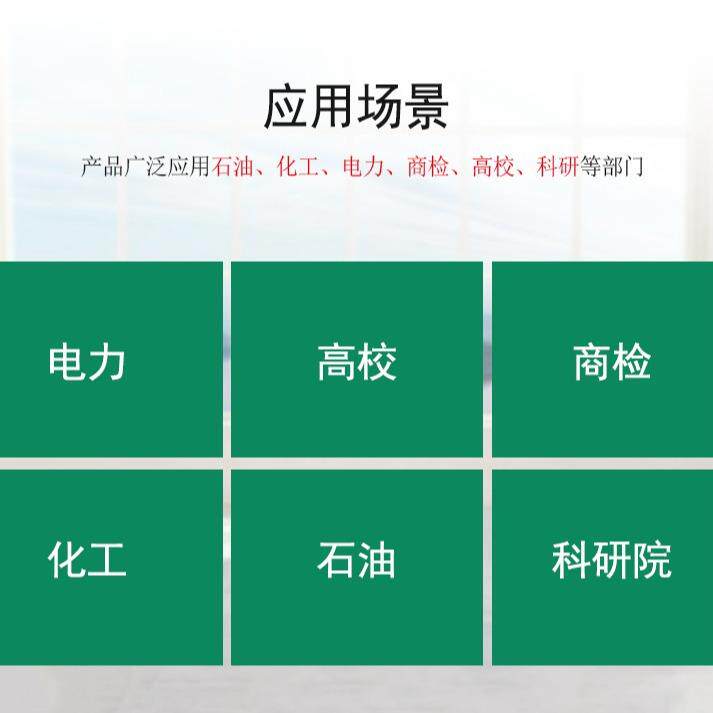 应用场景

产品广泛应用石油、化工、电力、商检、高校、科研等部门

电力

高校

商检

化工

石油

科研院